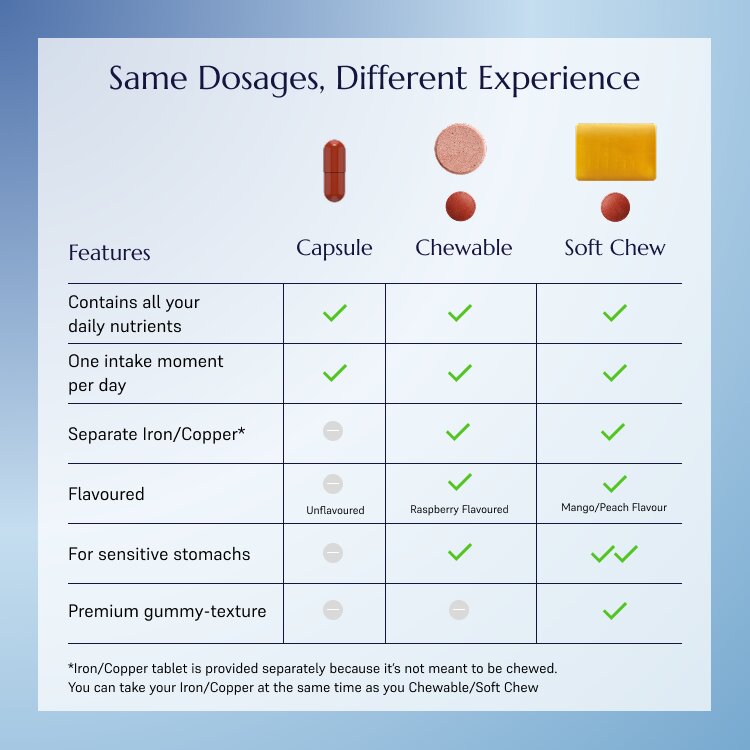 Same Dosages, Different Experience

| Features | Capsule | Chewable | Soft Chew |
|---|---|---|---|
| Contains all your daily nutrients | ✓ | ✓ | ✓ |
| One intake moment per day | ✓ | ✓ | ✓ |
| Separate Iron/Copper* | – | ✓ | ✓ |
| Flavoured | – Unflavoured | ✓ Raspberry Flavoured | ✓ Mango/Peach Flavour |
| For sensitive stomachs | – | ✓ | ✓✓ |
| Premium gummy-texture | – | – | ✓ |

*Iron/Copper tablet is provided separately because it's not meant to be chewed.
You can take your Iron/Copper at the same time as you Chewable/Soft Chew